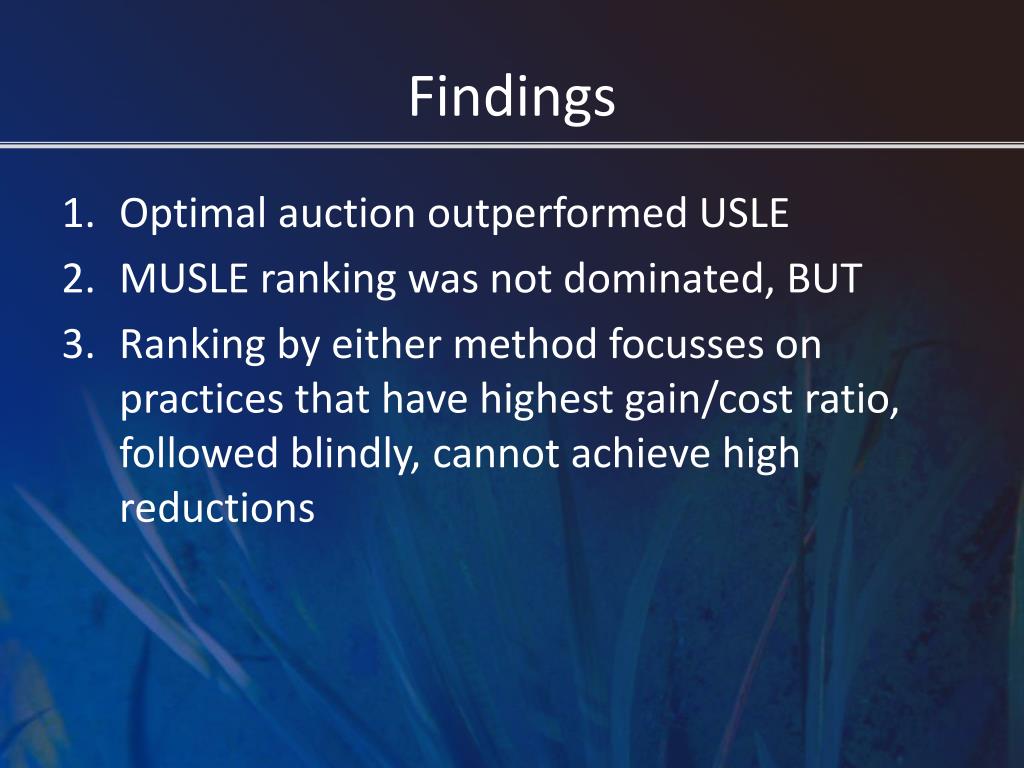 Findings

1. Optimal auction outperformed USLE
2. MUSLE ranking was not dominated, BUT
3. Ranking by either method focusses on practices that have highest gain/cost ratio, followed blindly, cannot achieve high reductions